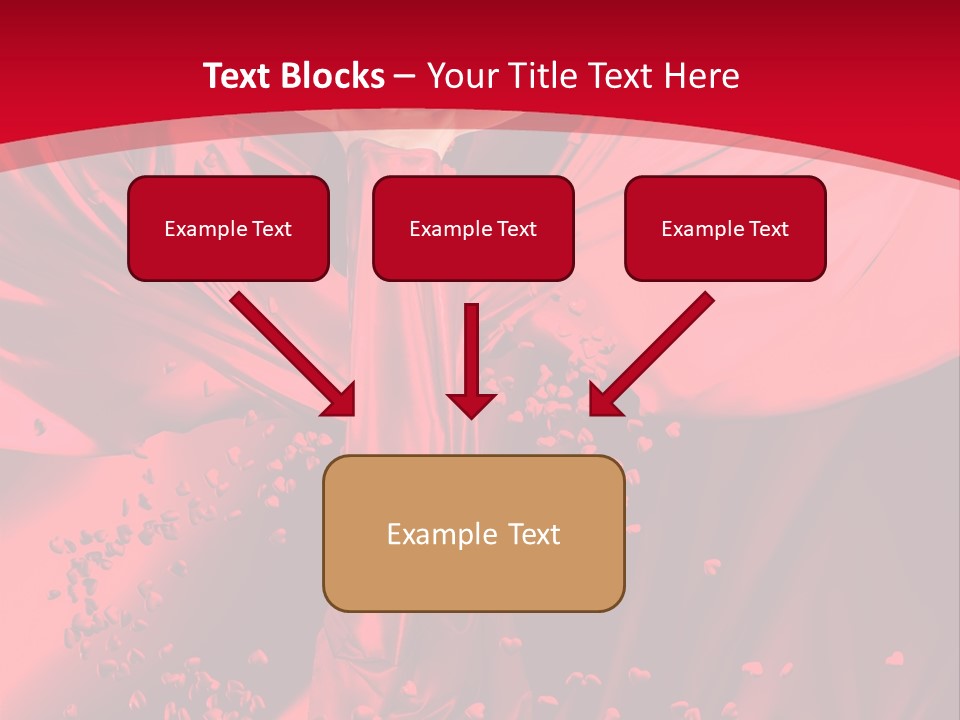 Text Blocks – Your Title Text Here

Example Text

Example Text

Example Text

Example Text